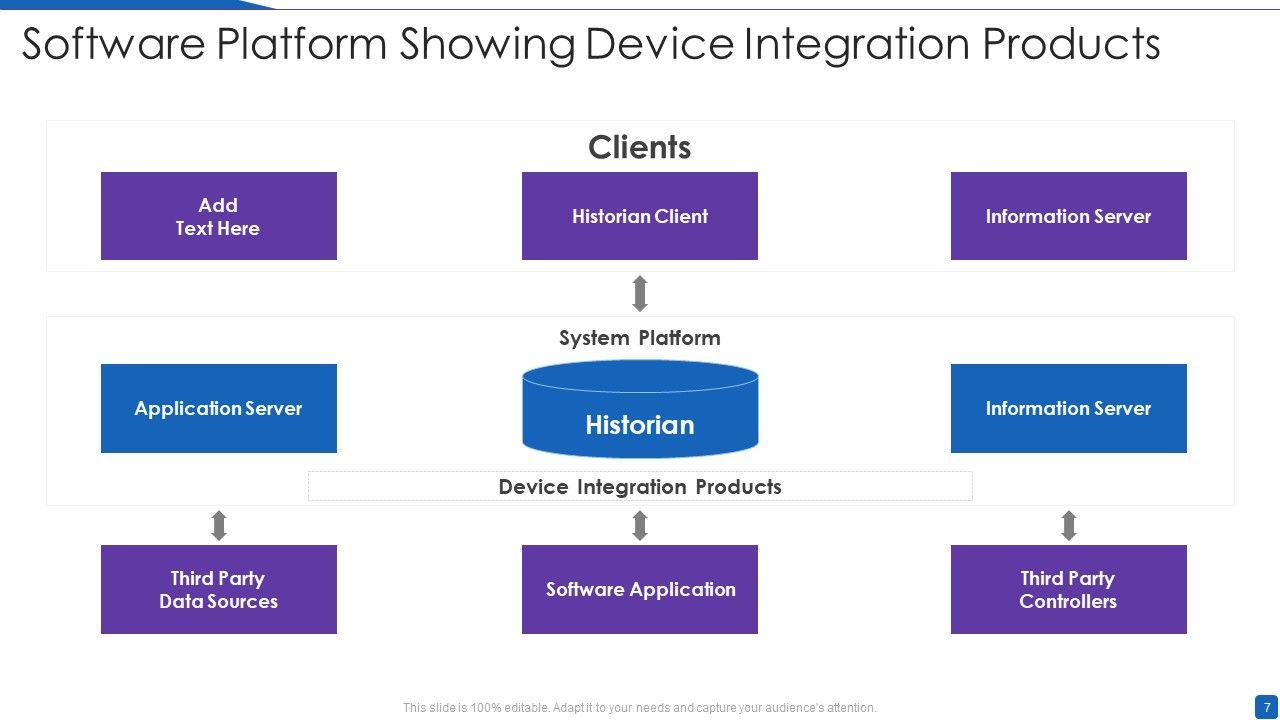 Software Platform Showing Device Integration Products

Clients

Add
Text Here

Historian Client

Information Server

System Platform

Application Server

Historian

Information Server

Device Integration Products

Third Party
Data Sources

Software Application

Third Party
Controllers

This slide is 100% editable. Adapt it to your needs and capture your audience's attention.

7